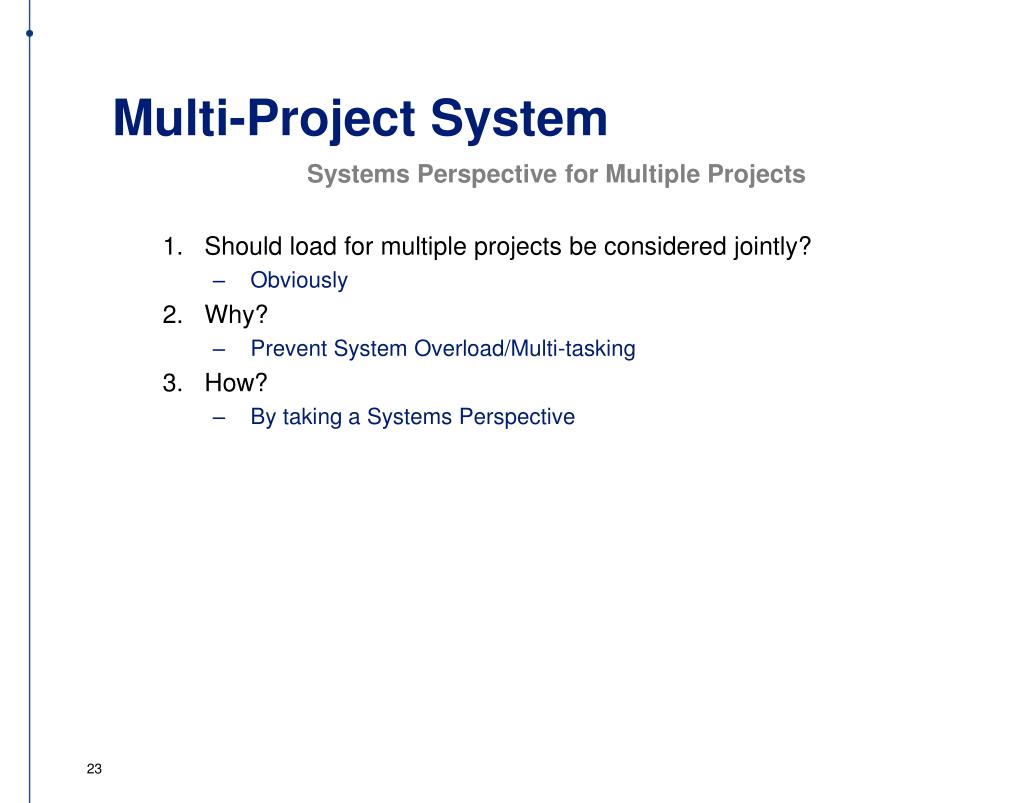 Multi-Project System

Systems Perspective for Multiple Projects

1. Should load for multiple projects be considered jointly?
– Obviously
2. Why?
– Prevent System Overload/Multi-tasking
3. How?
– By taking a Systems Perspective

23